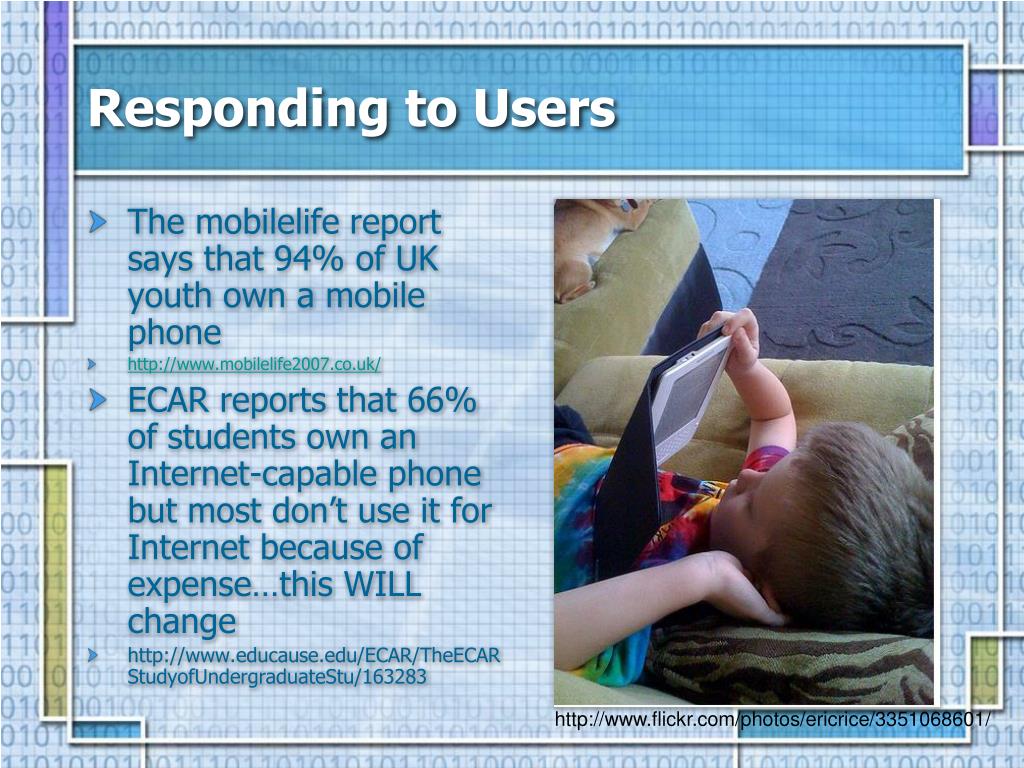 Responding to Users

The mobilelife report says that 94% of UK youth own a mobile phone

http://www.mobilelife2007.co.uk/

ECAR reports that 66% of students own an Internet-capable phone but most don't use it for Internet because of expense…this WILL change

http://www.educause.edu/ECAR/TheECARStudyofUndergraduateStu/163283

http://www.flickr.com/photos/ericrice/3351068601/